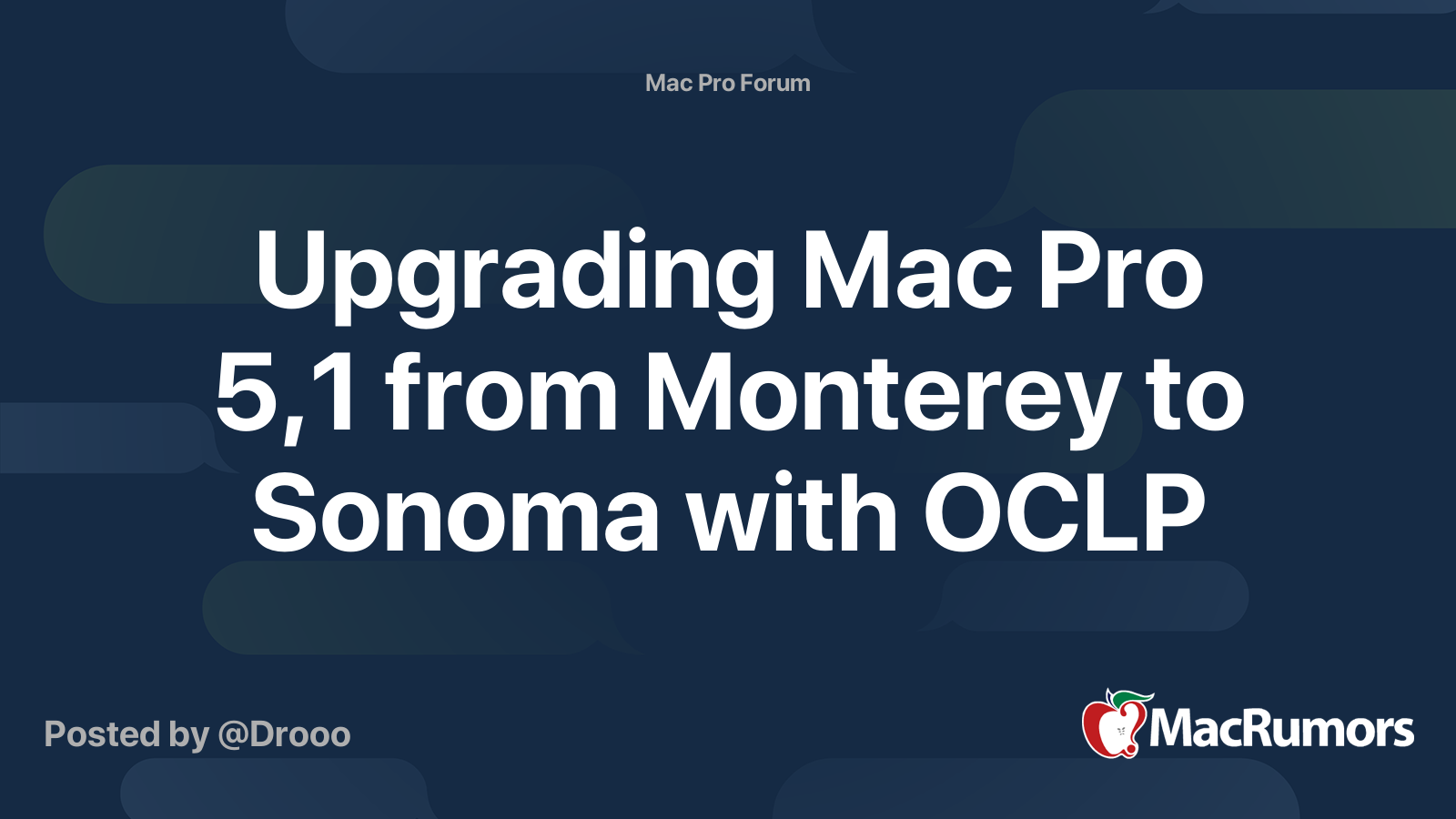 Mac Pro Forum

Upgrading Mac Pro 5,1 from Monterey to Sonoma with OCLP

Posted by @Drooo

MacRumors